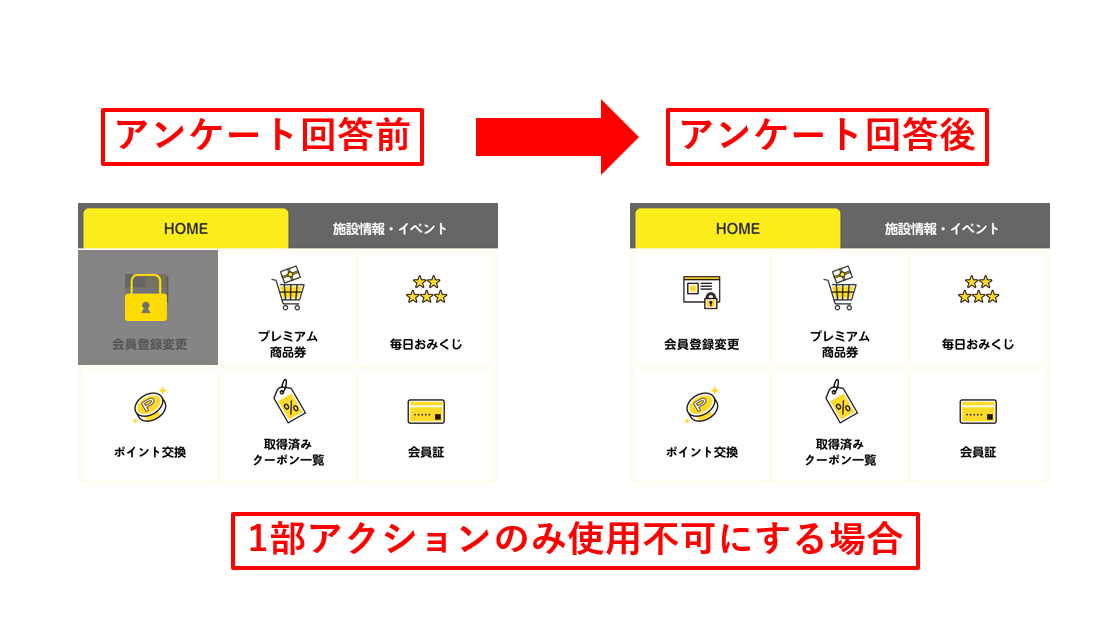 アンケート回答前

アンケート回答後

HOME

施設情報・イベント

会員登録変更

プレミアム商品券

毎日おみくじ

ポイント交換

取得済みクーポン一覧

会員証

HOME

施設情報・イベント

会員登録変更

プレミアム商品券

毎日おみくじ

ポイント交換

取得済みクーポン一覧

会員証

1部アクションのみ使用不可にする場合